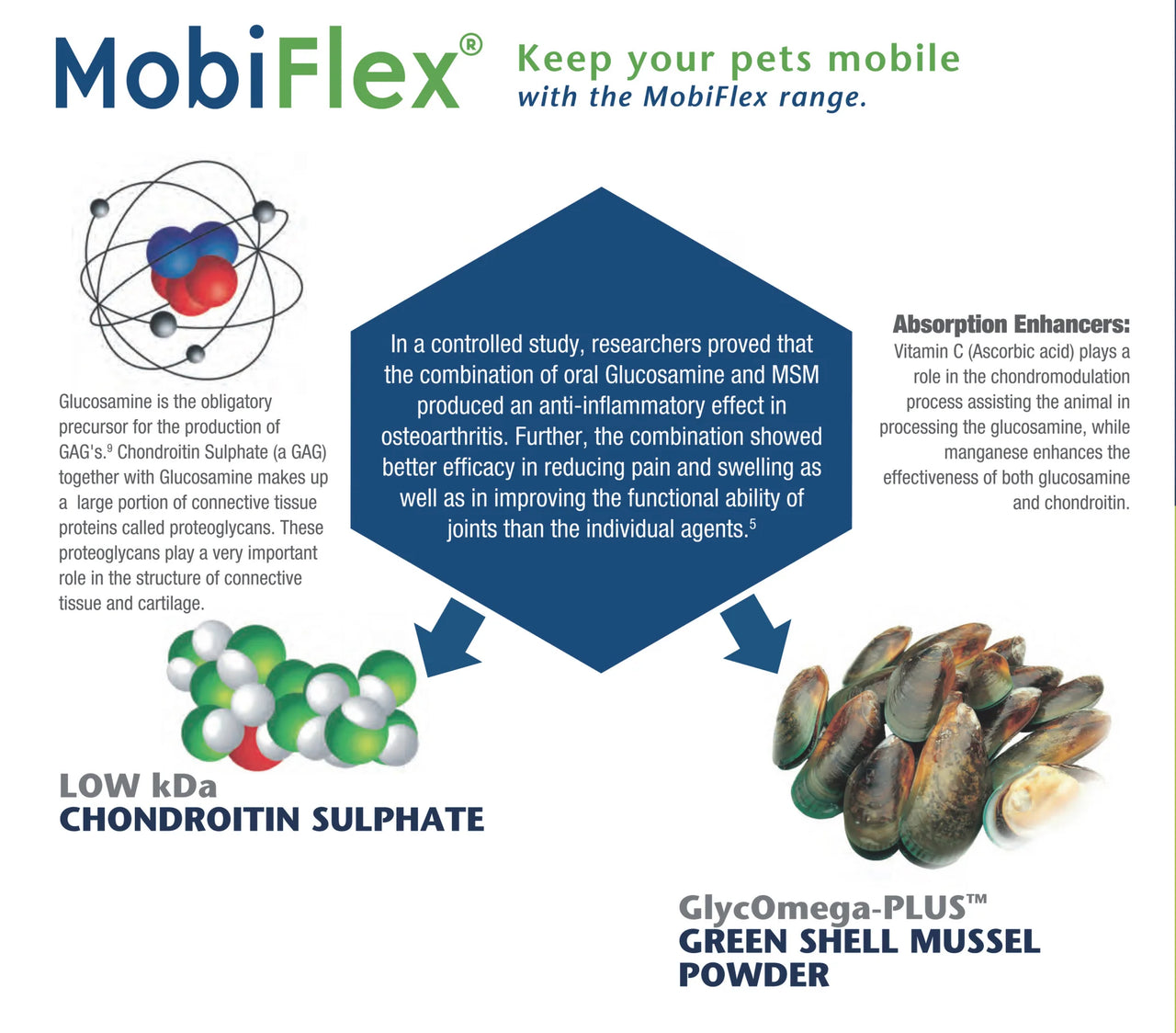 MobiFlex®

Keep your pets mobile
with the MobiFlex range.

Glucosamine is the obligatory precursor for the production of GAG's.$^9$ Chondroitin Sulphate (a GAG) together with Glucosamine makes up a large portion of connective tissue proteins called proteoglycans. These proteoglycans play a very important role in the structure of connective tissue and cartilage.

In a controlled study, researchers proved that the combination of oral Glucosamine and MSM produced an anti-inflammatory effect in osteoarthritis. Further, the combination showed better efficacy in reducing pain and swelling as well as in improving the functional ability of joints than the individual agents.$^5$

Absorption Enhancers:
Vitamin C (Ascorbic acid) plays a role in the chondromodulation process assisting the animal in processing the glucosamine, while manganese enhances the effectiveness of both glucosamine and chondroitin.

LOW kDa
CHONDROITIN SULPHATE

GlycOmega-PLUS™
GREEN SHELL MUSSEL POWDER